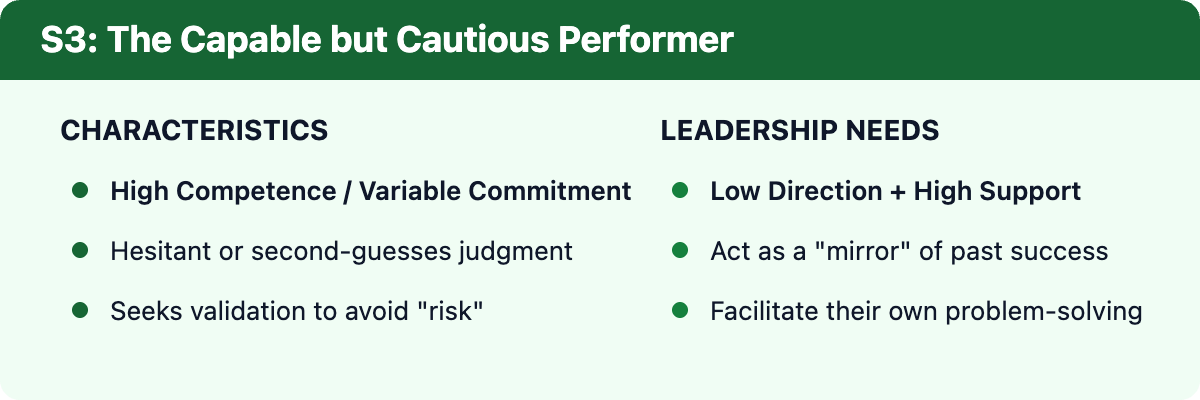 S3: The Capable but Cautious Performer

CHARACTERISTICS

• High Competence / Variable Commitment
• Hesitant or second-guesses judgment
• Seeks validation to avoid "risk"

LEADERSHIP NEEDS

• Low Direction + High Support
• Act as a "mirror" of past success
• Facilitate their own problem-solving